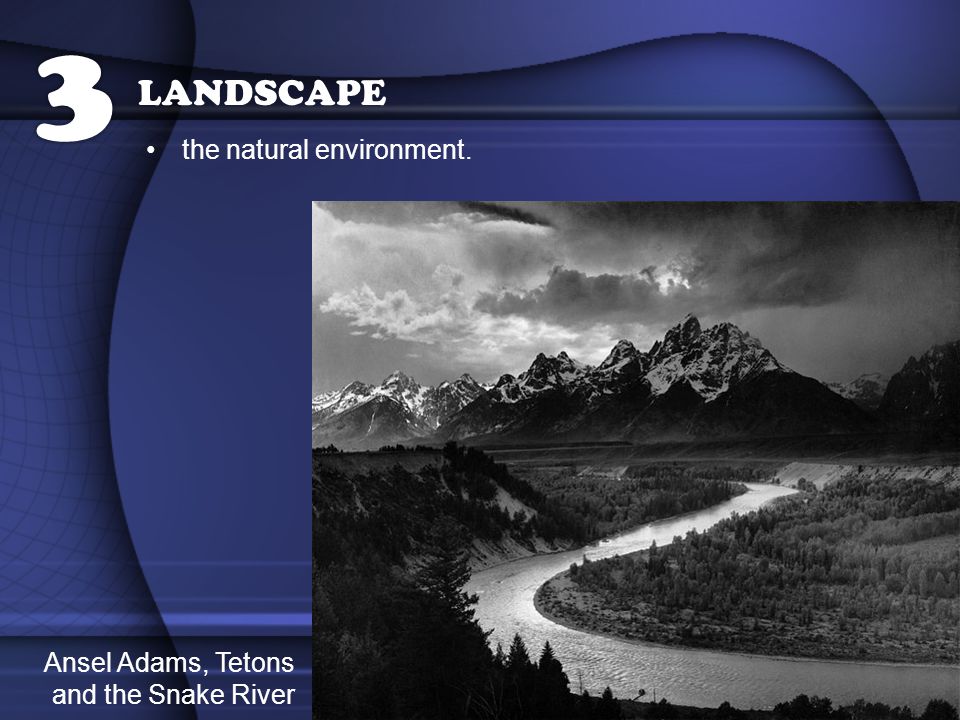 3 LANDSCAPE

• the natural environment.

Ansel Adams, Tetons and the Snake River